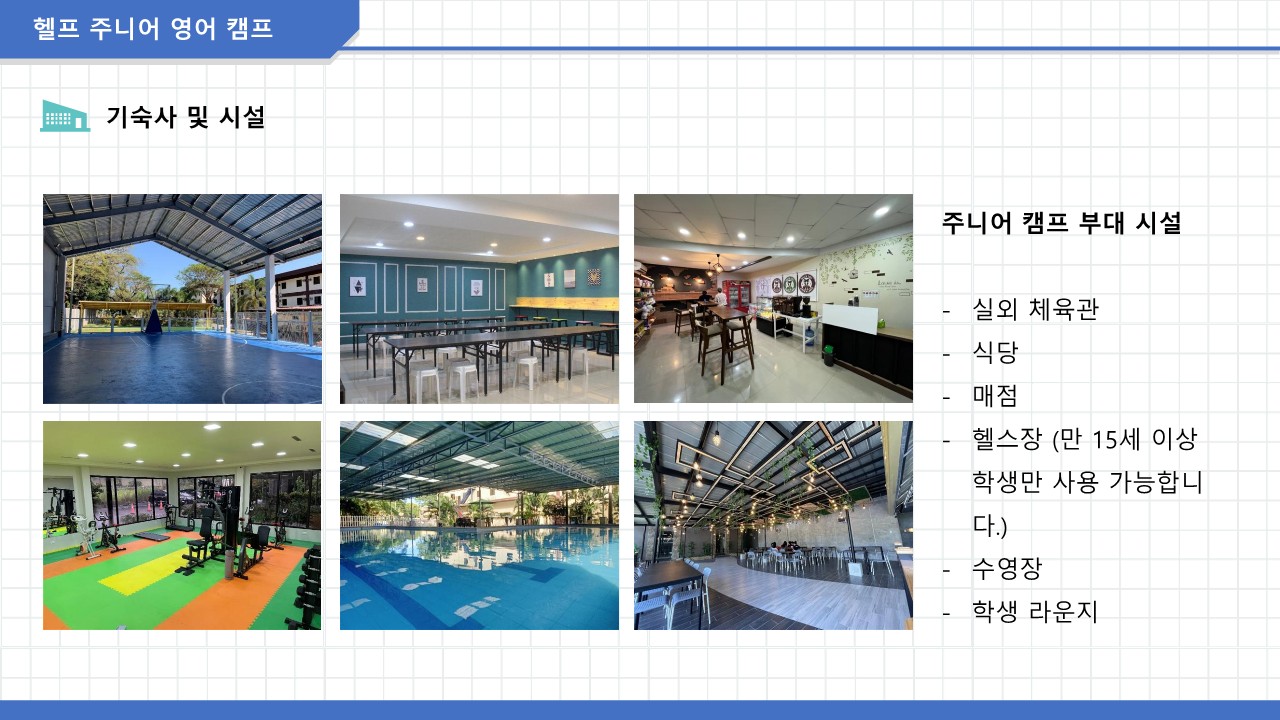 헬프 주니어 영어 캠프

기숙사 및 시설

주니어 캠프 부대 시설

- 실외 체육관
- 식당
- 매점
- 헬스장 (만 15세 이상 학생만 사용 가능합니다.)
- 수영장
- 학생 라운지